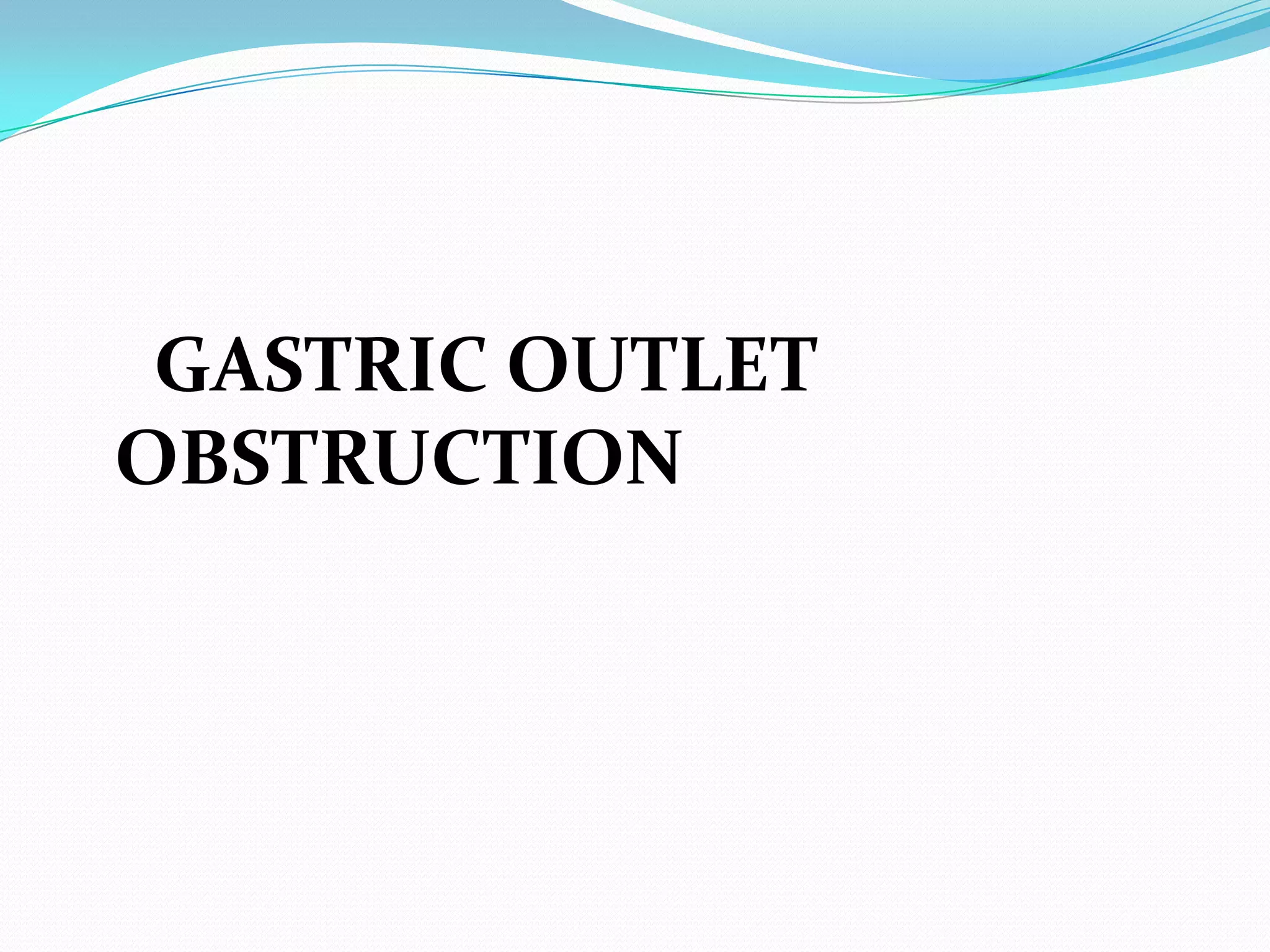 GASTRIC OUTLET OBSTRUCTION